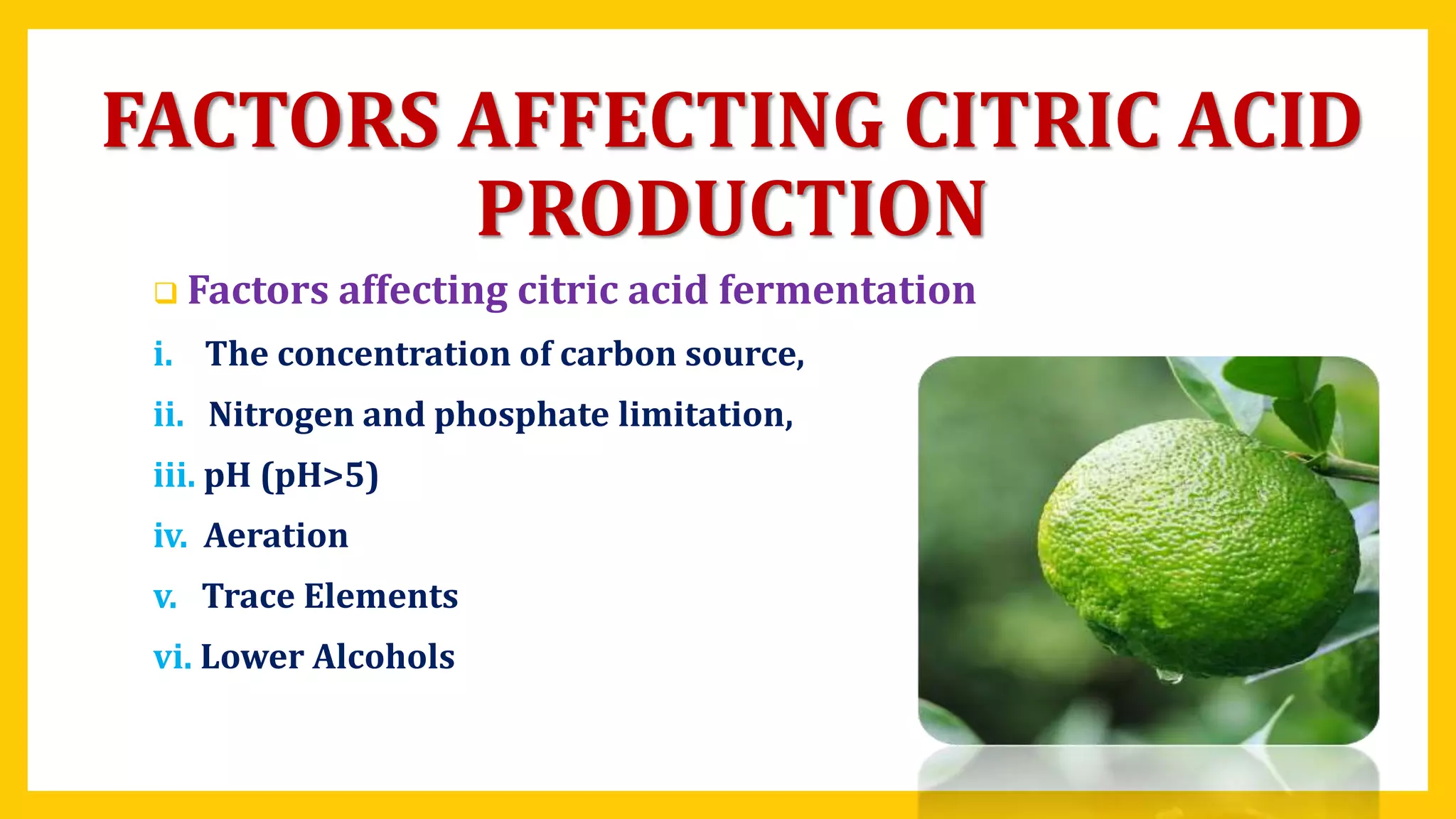 FACTORS AFFECTING CITRIC ACID PRODUCTION

❑ Factors affecting citric acid fermentation

i. The concentration of carbon source,

ii. Nitrogen and phosphate limitation,

iii. pH (pH>5)

iv. Aeration

v. Trace Elements

vi. Lower Alcohols